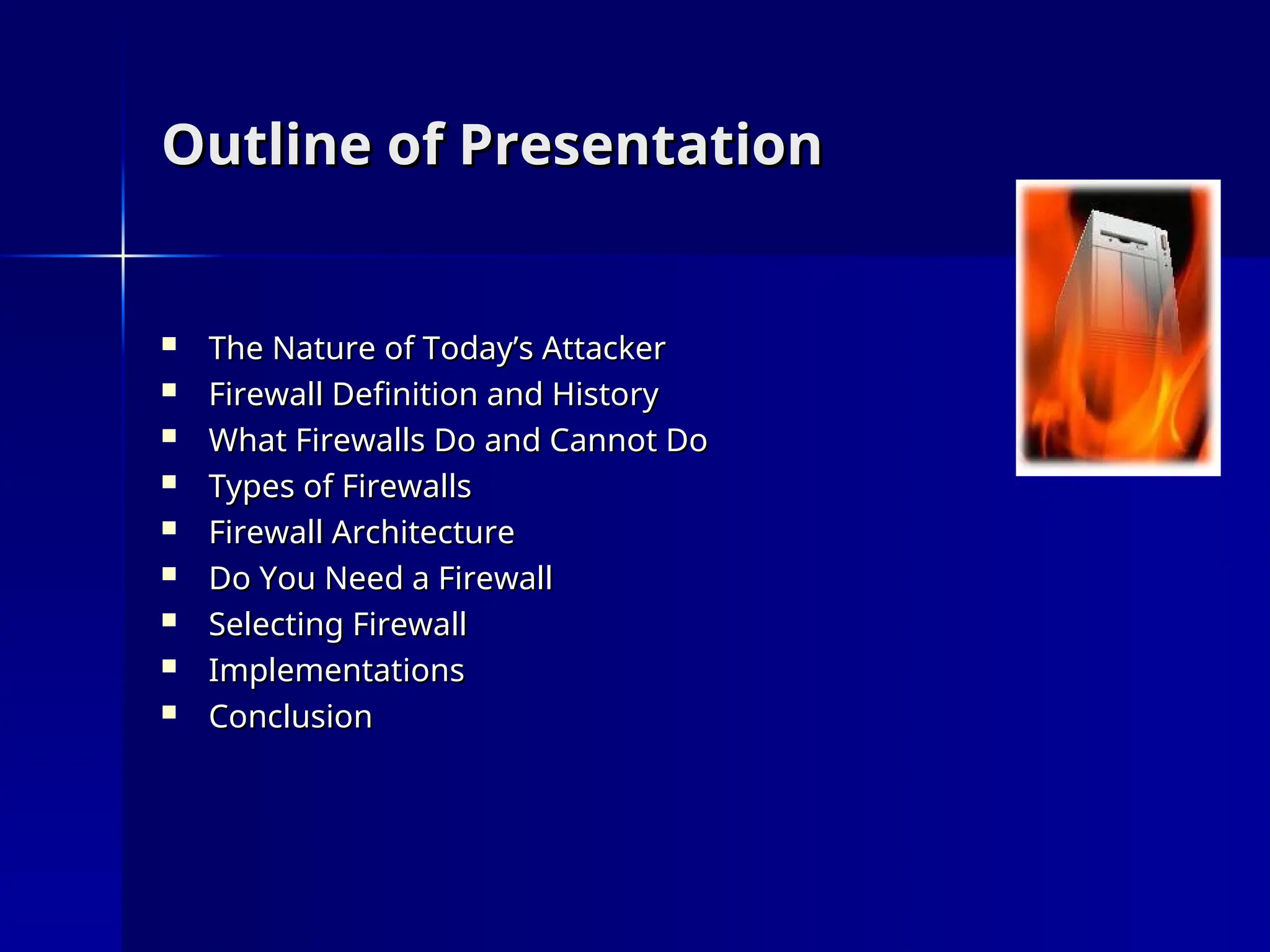 Outline of Presentation

- The Nature of Today’s Attacker
- Firewall Definition and History
- What Firewalls Do and Cannot Do
- Types of Firewalls
- Firewall Architecture
- Do You Need a Firewall
- Selecting Firewall
- Implementations
- Conclusion